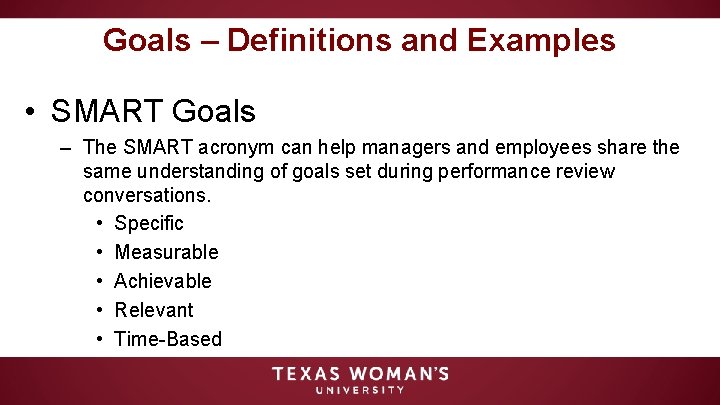 Goals – Definitions and Examples

• SMART Goals

– The SMART acronym can help managers and employees share the same understanding of goals set during performance review conversations.

• Specific
• Measurable
• Achievable
• Relevant
• Time-Based

TEXAS WOMAN'S
UNIVERSITY